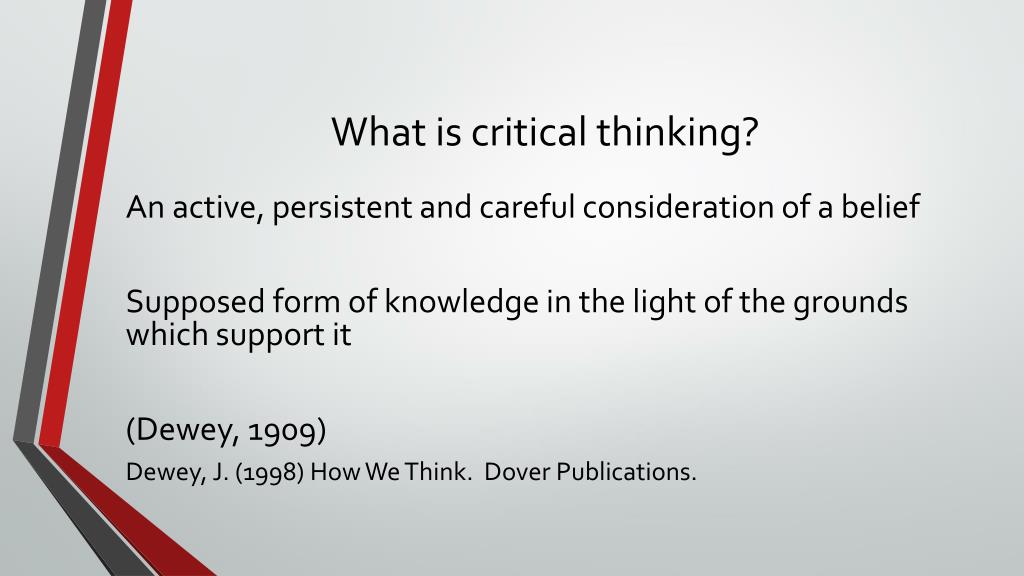 What is critical thinking?

An active, persistent and careful consideration of a belief

Supposed form of knowledge in the light of the grounds which support it

(Dewey, 1909)

Dewey, J. (1998) How We Think. Dover Publications.